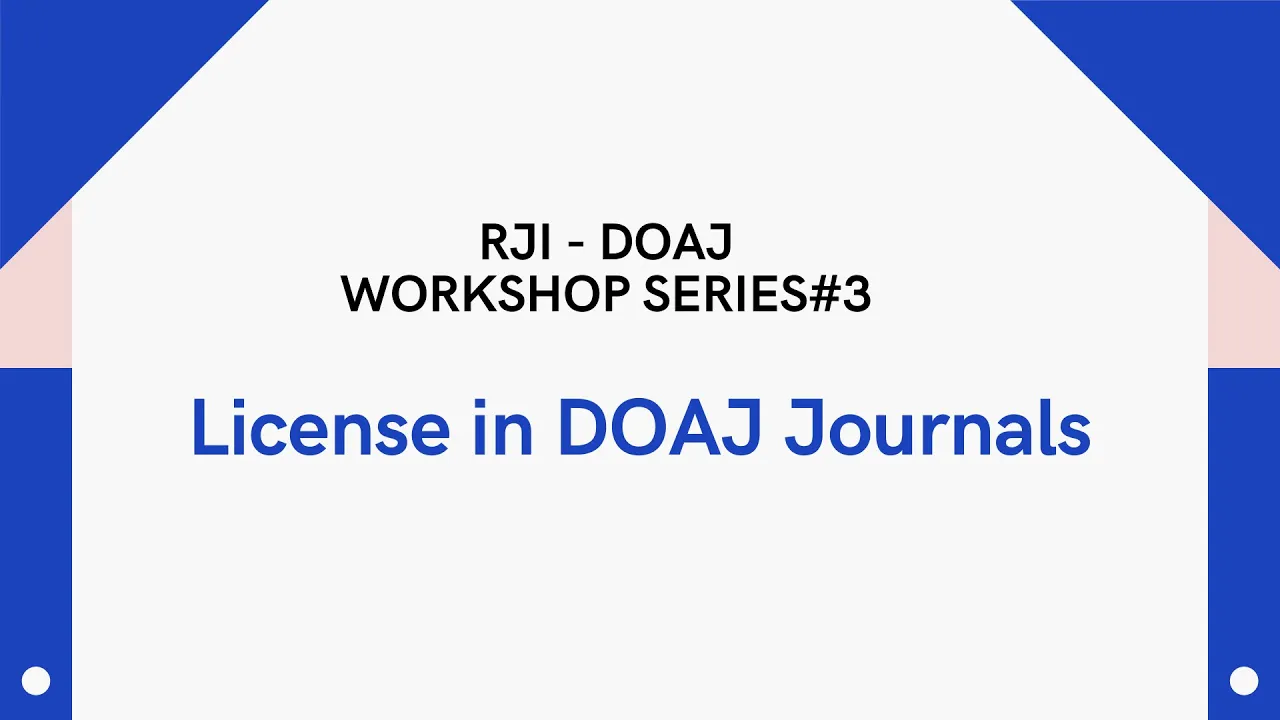 RJI - DOAJ
WORKSHOP SERIES#3

License in DOAJ Journals